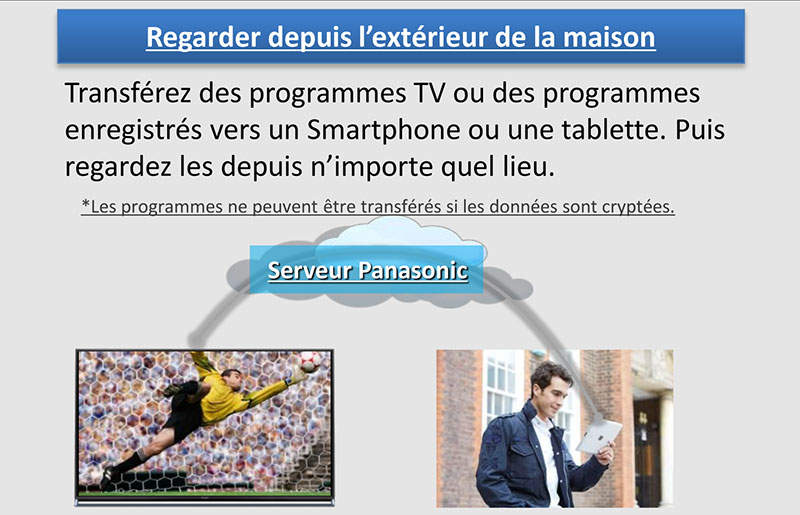 Regarder depuis l’extérieur de la maison

Transférez des programmes TV ou des programmes enregistrés vers un Smartphone ou une tablette. Puis regardez les depuis n’importe quel lieu.

*Les programmes ne peuvent être transférés si les données sont cryptées.

Serveur Panasonic